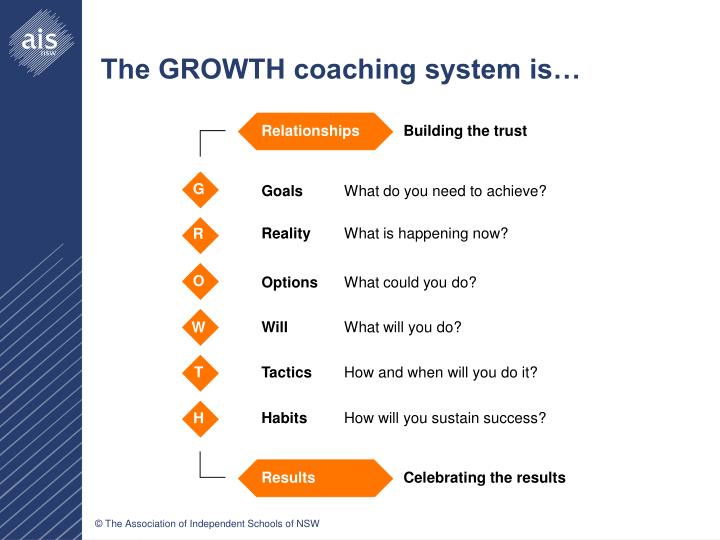 ais
NSW

The GROWTH coaching system is…

Relationships Building the trust

G Goals What do you need to achieve?

R Reality What is happening now?

O Options What could you do?

W Will What will you do?

T Tactics How and when will you do it?

H Habits How will you sustain success?

Results Celebrating the results

© The Association of Independent Schools of NSW